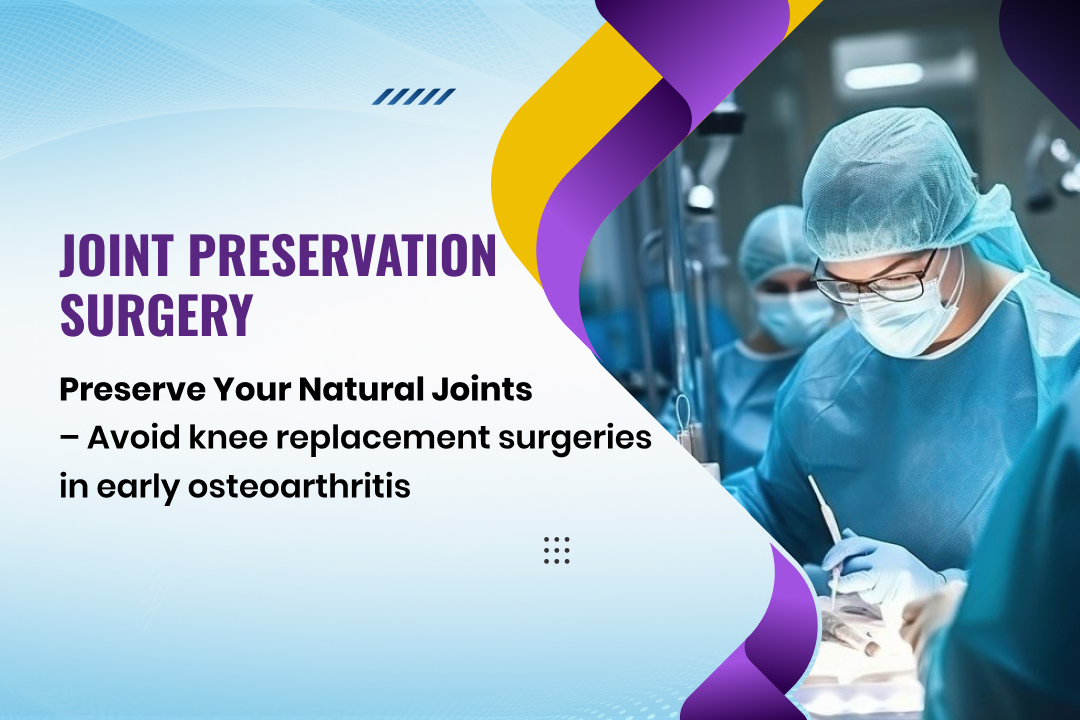 JOINT PRESERVATION SURGERY

Preserve Your Natural Joints – Avoid knee replacement surgeries in early osteoarthritis